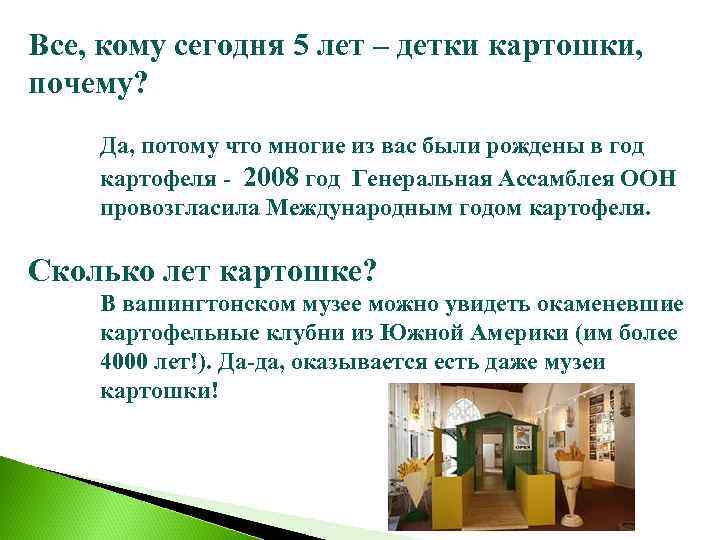 Все, кому сегодня 5 лет – детки картошки, почему?

Да, потому что многие из вас были рождены в год картофеля - 2008 год Генеральная Ассамблея ООН провозгласила Международным годом картофеля.

Сколько лет картошке?

В вашингтонском музее можно увидеть окаменевшие картофельные клубни из Южной Америки (им более 4000 лет!). Да-да, оказывается есть даже музеи картошки!

OPEN